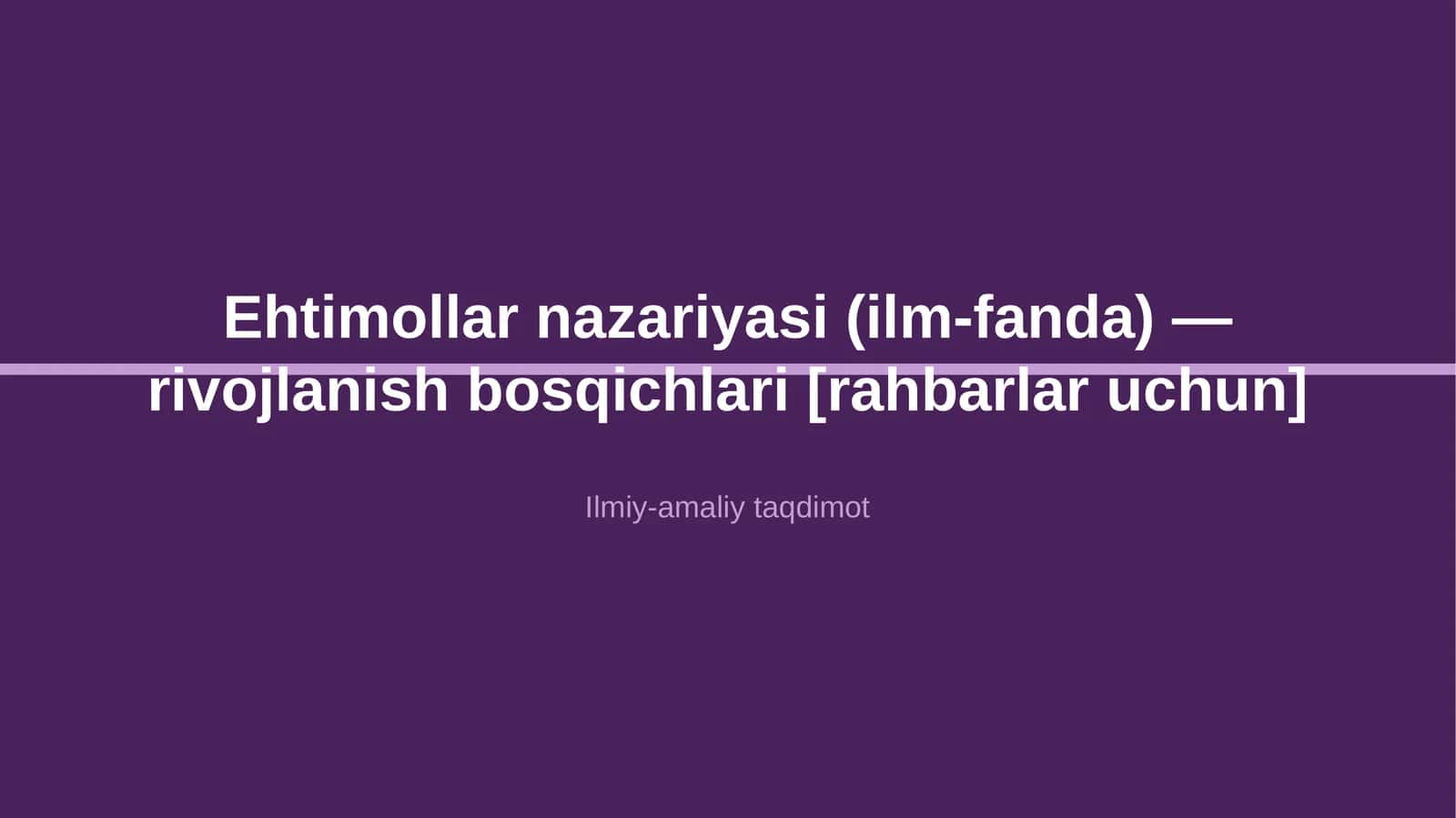 Ehtimollar nazariyasi (ilm-fanda) — rivojlanish bosqichlari [rahbarlar uchun]

Ilmiy-amaliy taqdimot